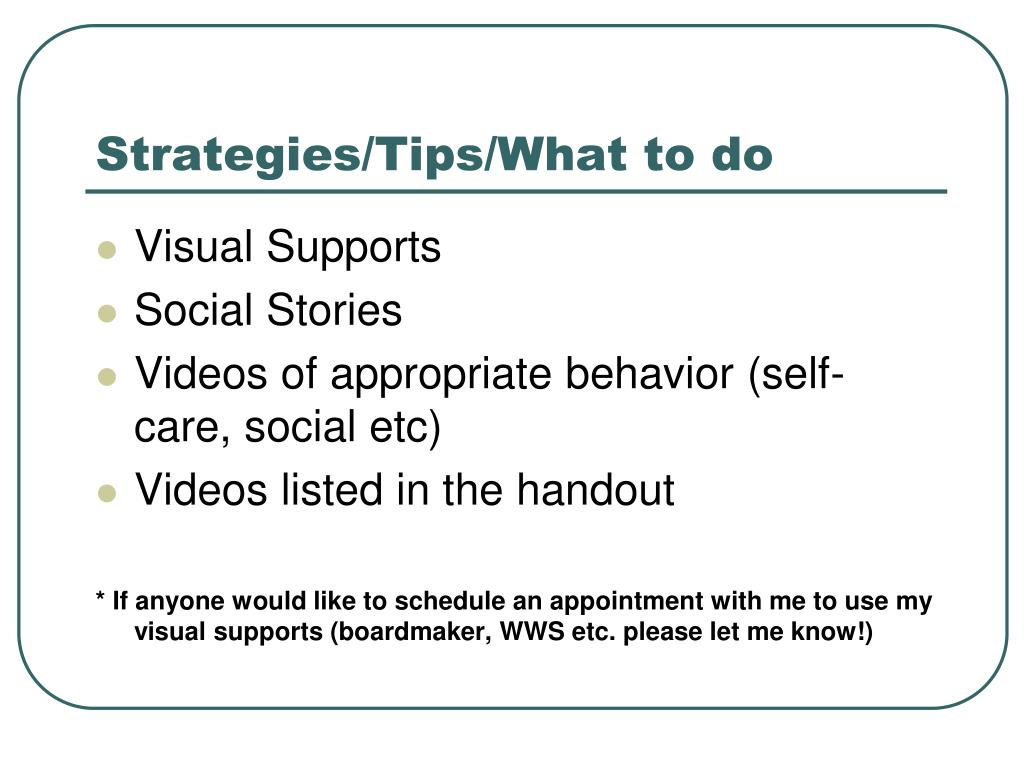 Strategies/Tips/What to do

- Visual Supports
- Social Stories
- Videos of appropriate behavior (self-care, social etc)
- Videos listed in the handout

* If anyone would like to schedule an appointment with me to use my visual supports (boardmaker, WWS etc. please let me know!)